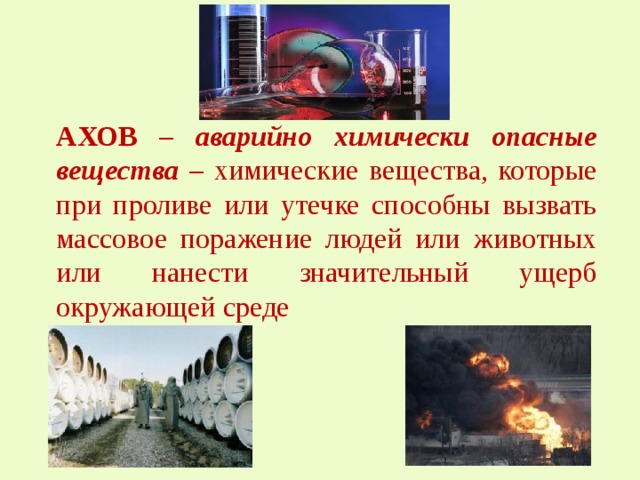 АХОВ – аварийно химически опасные вещества – химические вещества, которые при проливе или утечке способны вызвать массовое поражение людей или животных или нанести значительный ущерб окружающей среде